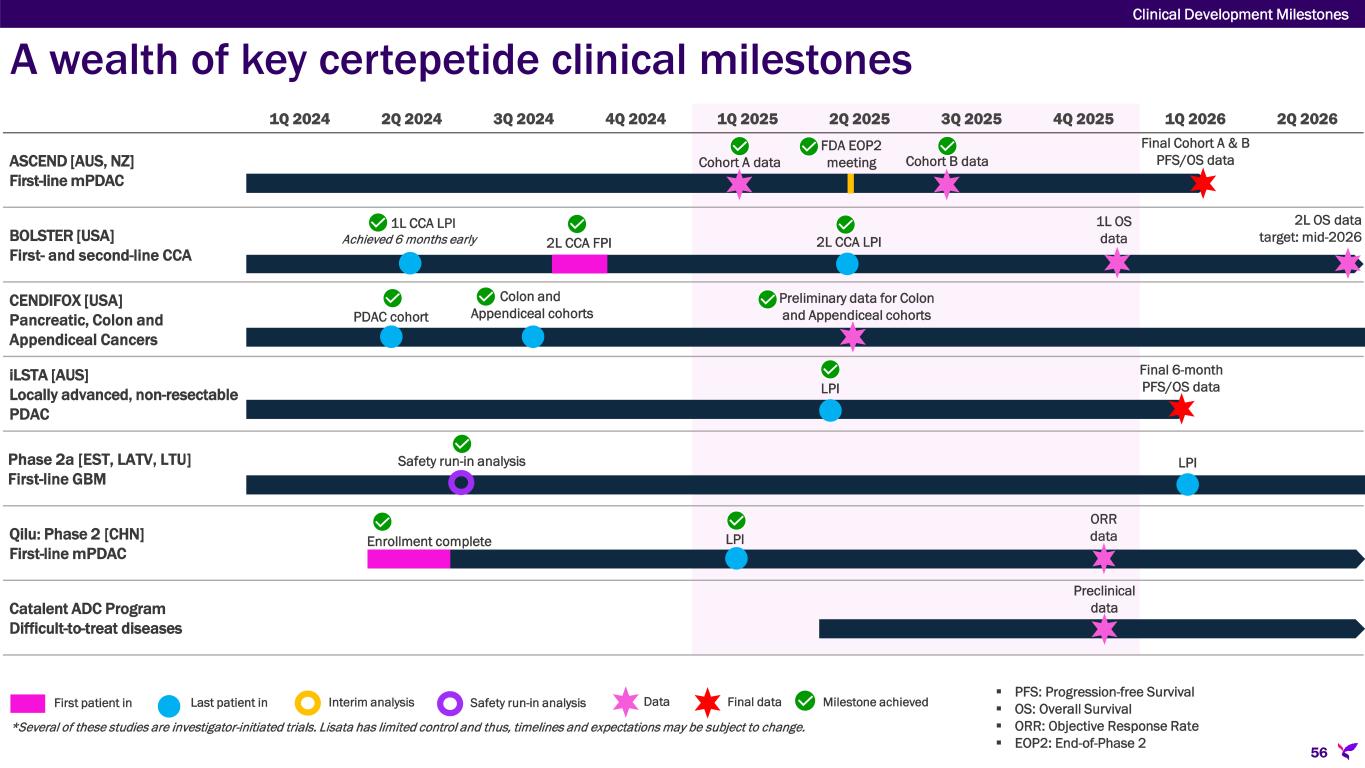 Clinical Development Milestones

A wealth of key certepetide clinical milestones

1Q 2024 2Q 2024 3Q 2024 4Q 2024 1Q 2025 2Q 2025 3Q 2025 4Q 2025 1Q 2026 2Q 2026

ASCEND [AUS, NZ]
First-line mPDAC

Cohort A data
FDA EOP2 meeting
Cohort B data
Final Cohort A & B PFS/OS data

BOLSTER [USA]
First- and second-line CCA

1L CCA LPI
Achieved 6 months early
2L CCA FPI
2L CCA LPI
1L OS data
2L OS data target: mid-2026

CENDIFOX [USA]
Pancreatic, Colon and Appendiceal Cancers

PDAC cohort
Colon and Appendiceal cohorts
Preliminary data for Colon and Appendiceal cohorts

iLSTA [AUS]
Locally advanced, non-resectable PDAC

LPI
Final 6-month PFS/OS data

Phase 2a [EST, LATV, LTU]
First-line GBM

Safety run-in analysis
LPI

Qilu: Phase 2 [CHN]
First-line mPDAC

Enrollment complete
LPI
ORR data

Catalent ADC Program
Difficult-to-treat diseases

Preclinical data

First patient in Last patient in Interim analysis Safety run-in analysis Data Final data Milestone achieved

*Several of these studies are investigator-initiated trials. Lisata has limited control and thus, timelines and expectations may be subject to change.

▪ PFS: Progression-free Survival
▪ OS: Overall Survival
▪ ORR: Objective Response Rate
▪ EOP2: End-of-Phase 2

56